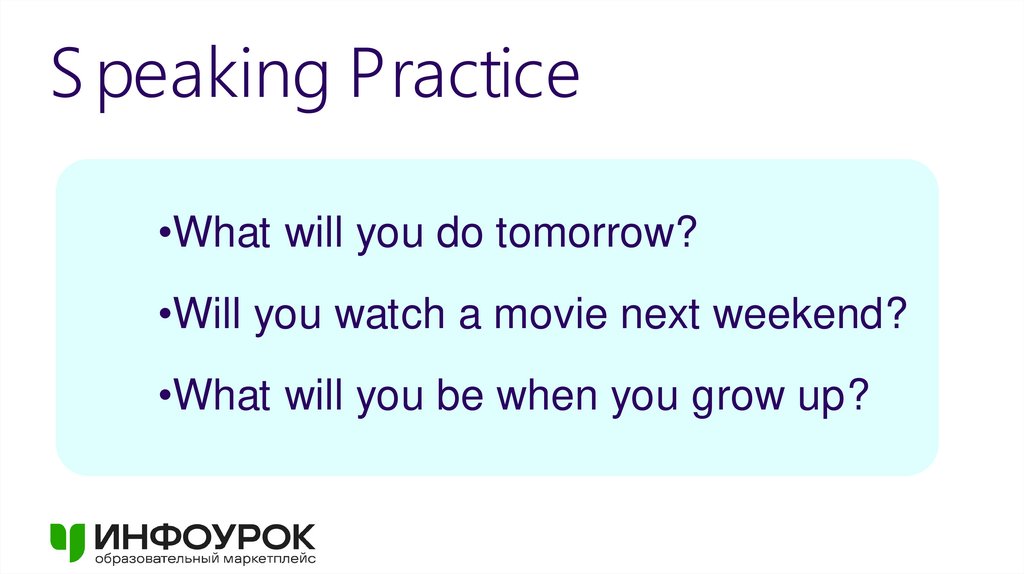 Speaking Practice

•What will you do tomorrow?

•Will you watch a movie next weekend?

•What will you be when you grow up?

ИНФОУРОК
образовательный маркетплейс